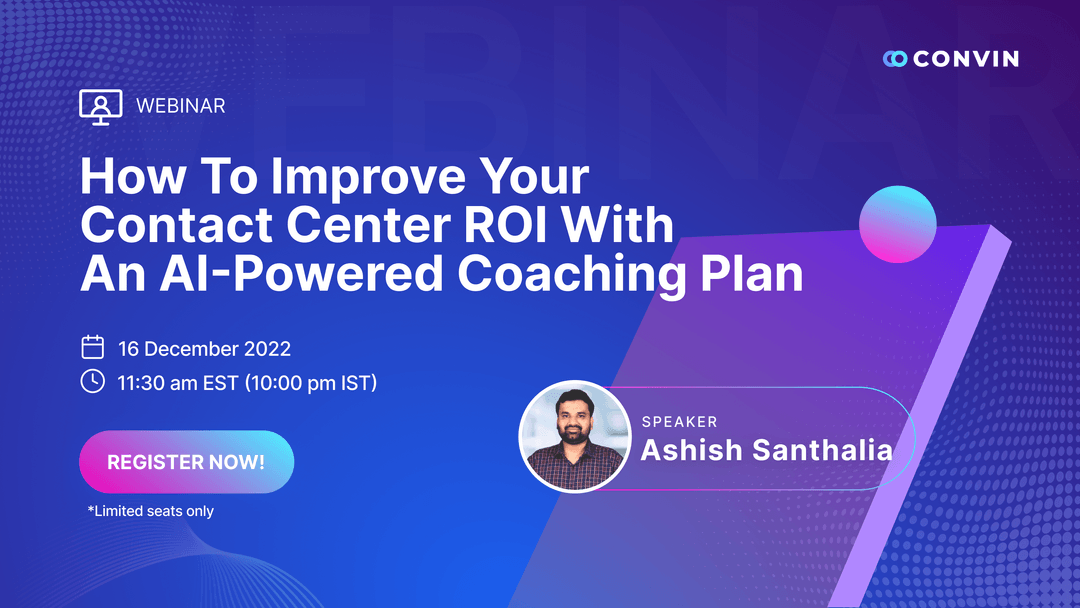 CONVIN

WEBINAR

How To Improve Your Contact Center ROI With An AI-Powered Coaching Plan

16 December 2022

11:30 am EST (10:00 pm IST)

REGISTER NOW!

*Limited seats only

SPEAKER
Ashish Santhalia